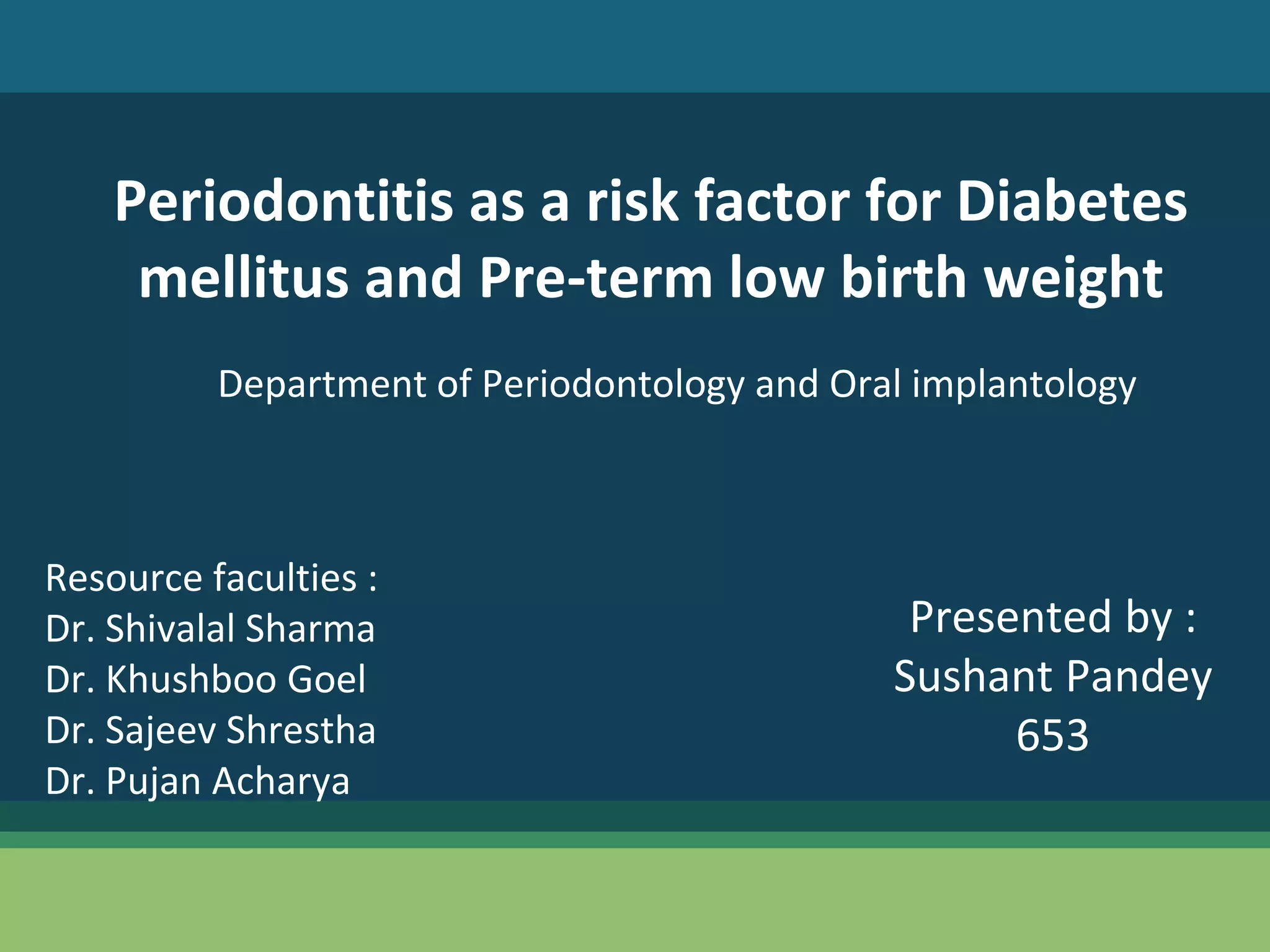 Periodontitis as a risk factor for Diabetes mellitus and Pre-term low birth weight

Department of Periodontology and Oral implantology

Resource faculties :
Dr. Shivalal Sharma
Dr. Khushboo Goel
Dr. Sajeev Shrestha
Dr. Pujan Acharya

Presented by :
Sushant Pandey
653